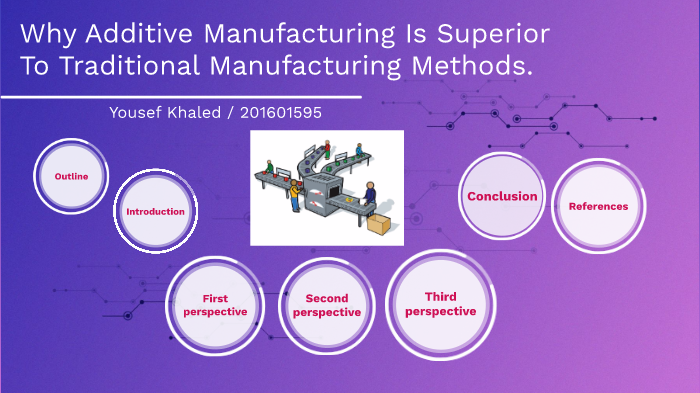 Why Additive Manufacturing Is Superior To Traditional Manufacturing Methods.

Yousef Khaled / 201601595

Outline

Introduction

First perspective

Second perspective

Third perspective

Conclusion

References